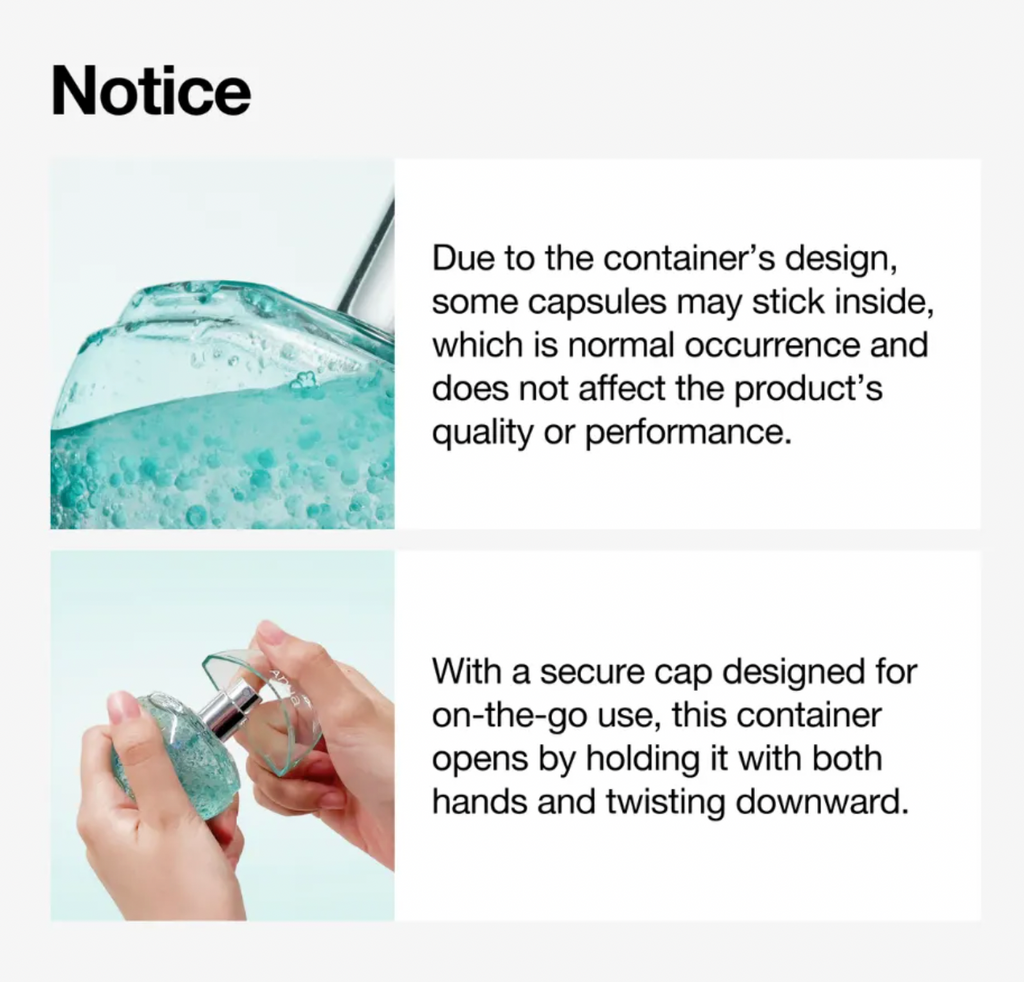 Notice

Due to the container's design, some capsules may stick inside, which is normal occurrence and does not affect the product's quality or performance.

With a secure cap designed for on-the-go use, this container opens by holding it with both hands and twisting downward.